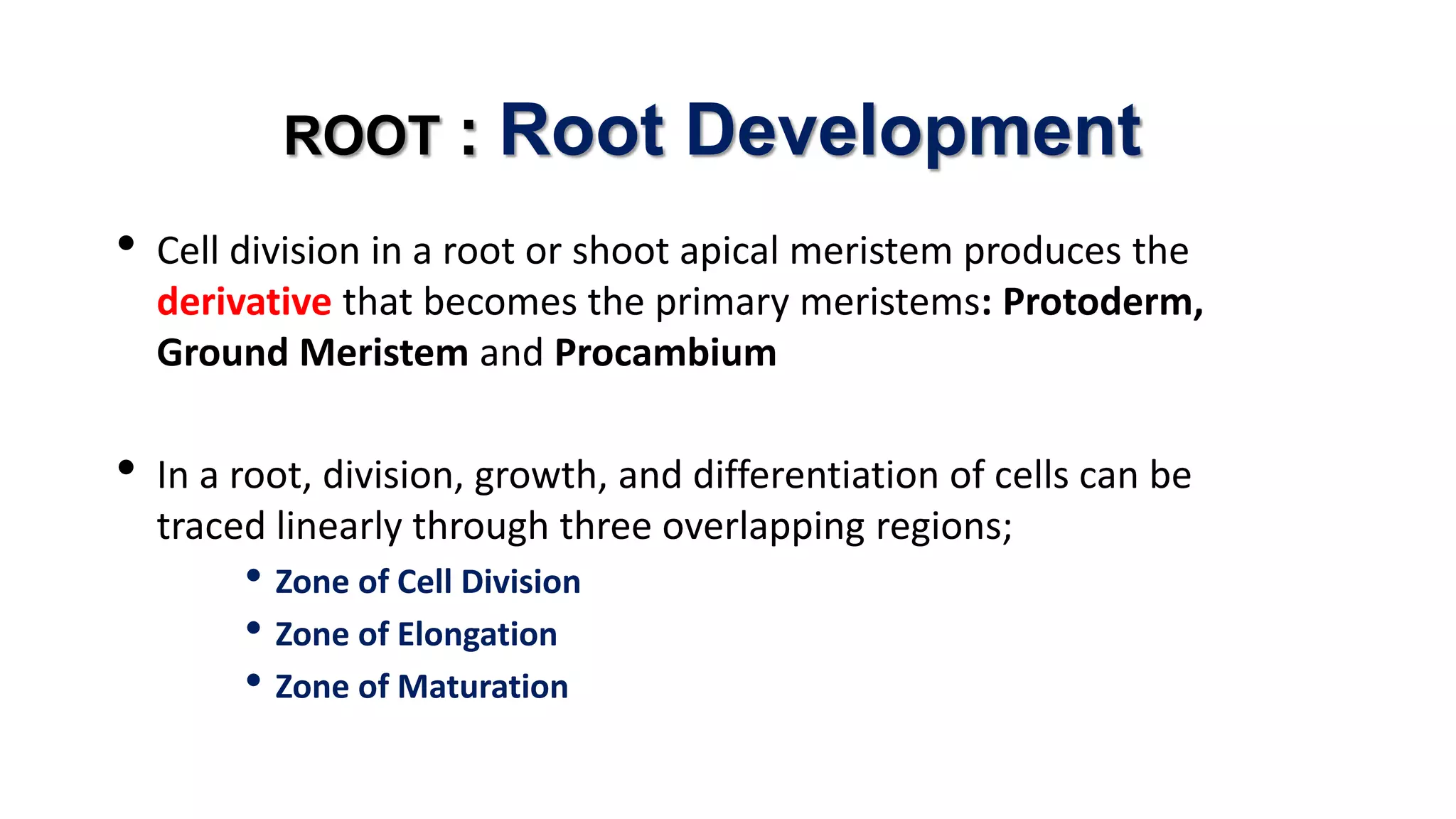 ROOT : Root Development

• Cell division in a root or shoot apical meristem produces the derivative that becomes the primary meristems: Protoderm, Ground Meristem and Procambium

• In a root, division, growth, and differentiation of cells can be traced linearly through three overlapping regions;
  • Zone of Cell Division
  • Zone of Elongation
  • Zone of Maturation